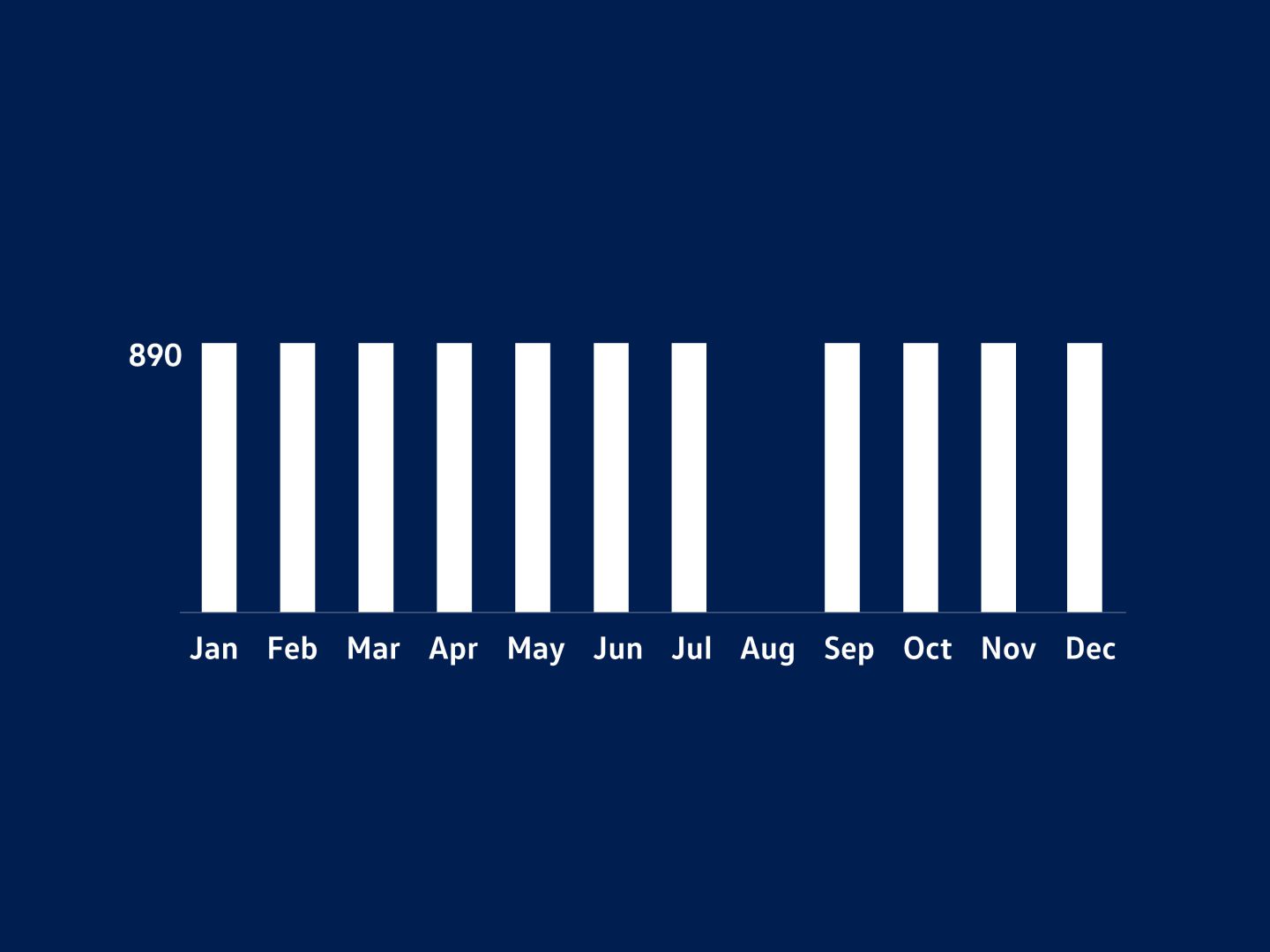 890

Jan Feb Mar Apr May Jun Jul Aug Sep Oct Nov Dec